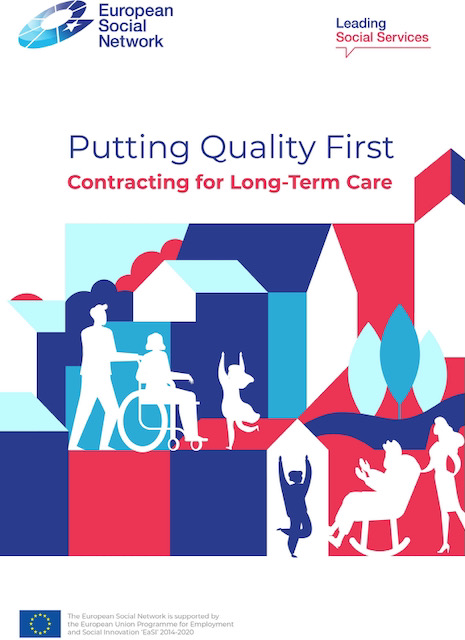 European Social Network

Leading Social Services

Putting Quality First

Contracting for Long-Term Care

The European Social Network is supported by the European Union Programme for Employment and Social Innovation 'EaSI' 2014-2020